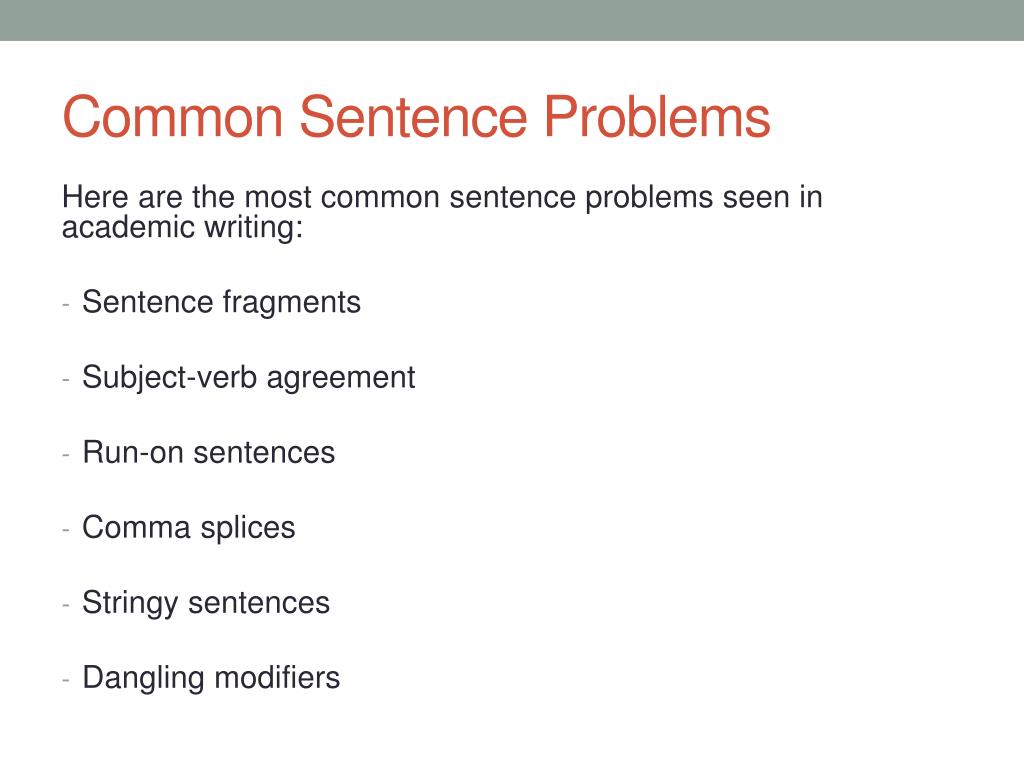 Common Sentence Problems

Here are the most common sentence problems seen in academic writing:

- Sentence fragments

- Subject-verb agreement

- Run-on sentences

- Comma splices

- Stringy sentences

- Dangling modifiers